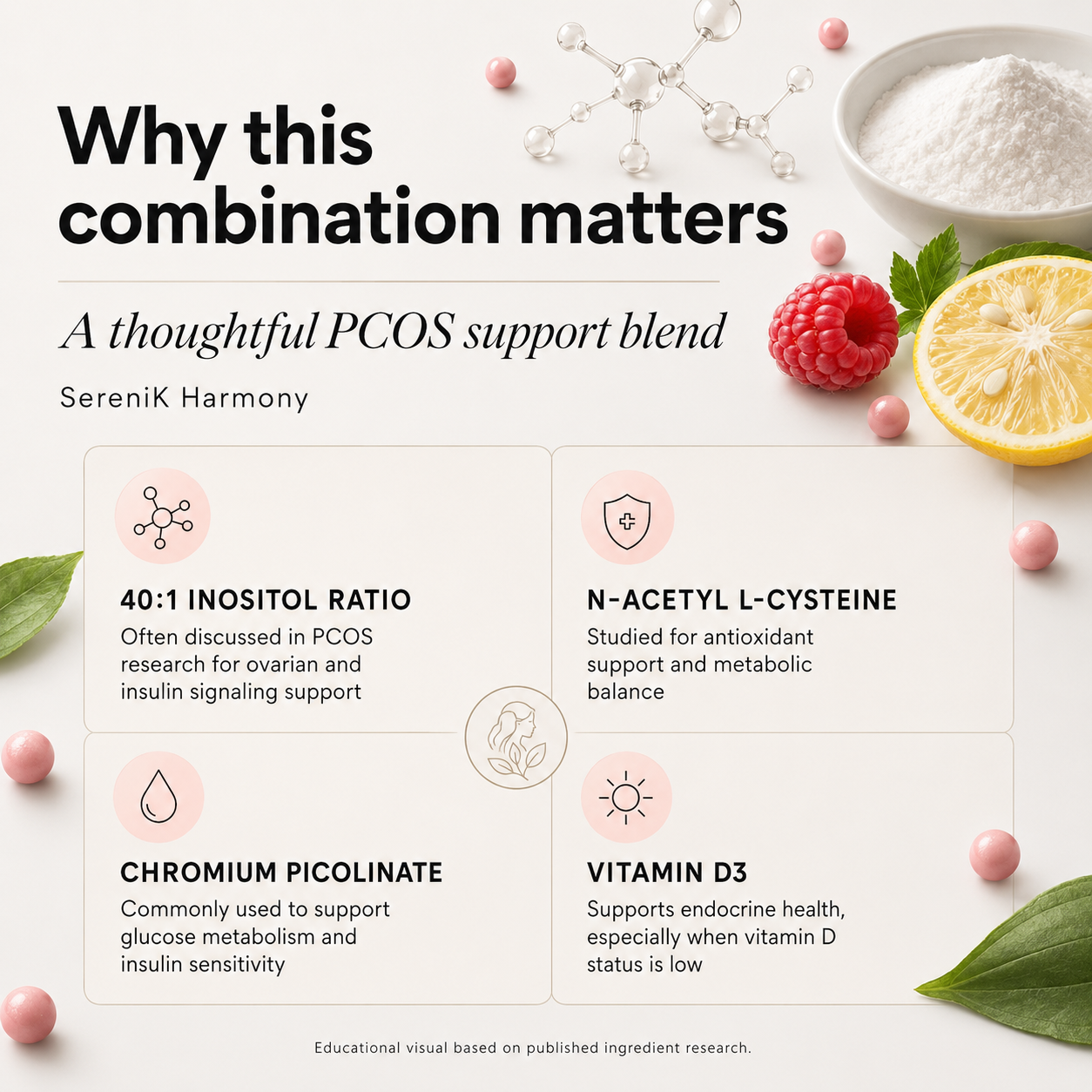 Why this combination matters

A thoughtful PCOS support blend

SereniK Harmony

40:1 INOSITOL RATIO
Often discussed in PCOS research for ovarian and insulin signaling support

N-ACETYL L-CYSTEINE
Studied for antioxidant support and metabolic balance

CHROMIUM PICOLINATE
Commonly used to support glucose metabolism and insulin sensitivity

VITAMIN D3
Supports endocrine health, especially when vitamin D status is low

Educational visual based on published ingredient research.